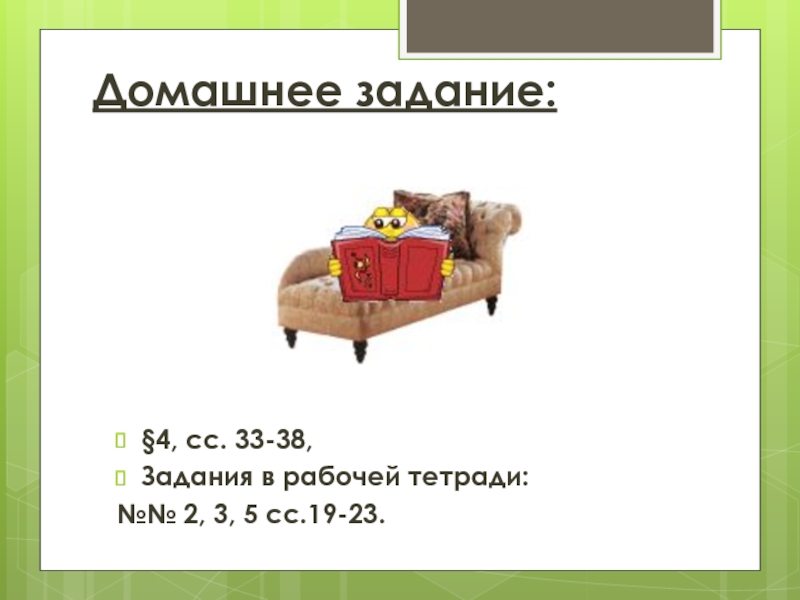 Домашнее задание:

§4, сс. 33-38,
Задания в рабочей тетради:
№№ 2, 3, 5 сс.19-23.